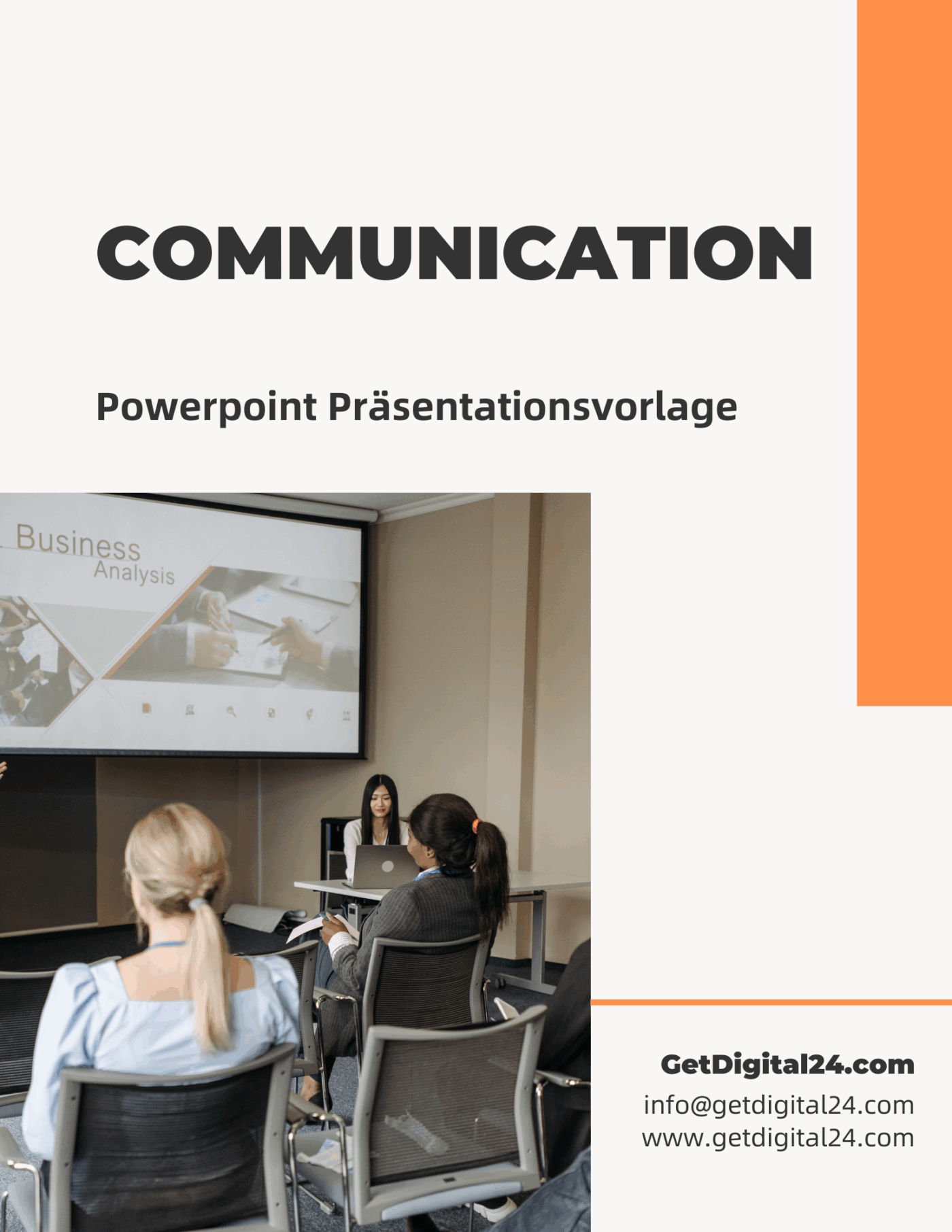 COMMUNICATION

Powerpoint Präsentationsvorlage

Business
Analysis

GetDigital24.com
info@getdigital24.com
www.getdigital24.com